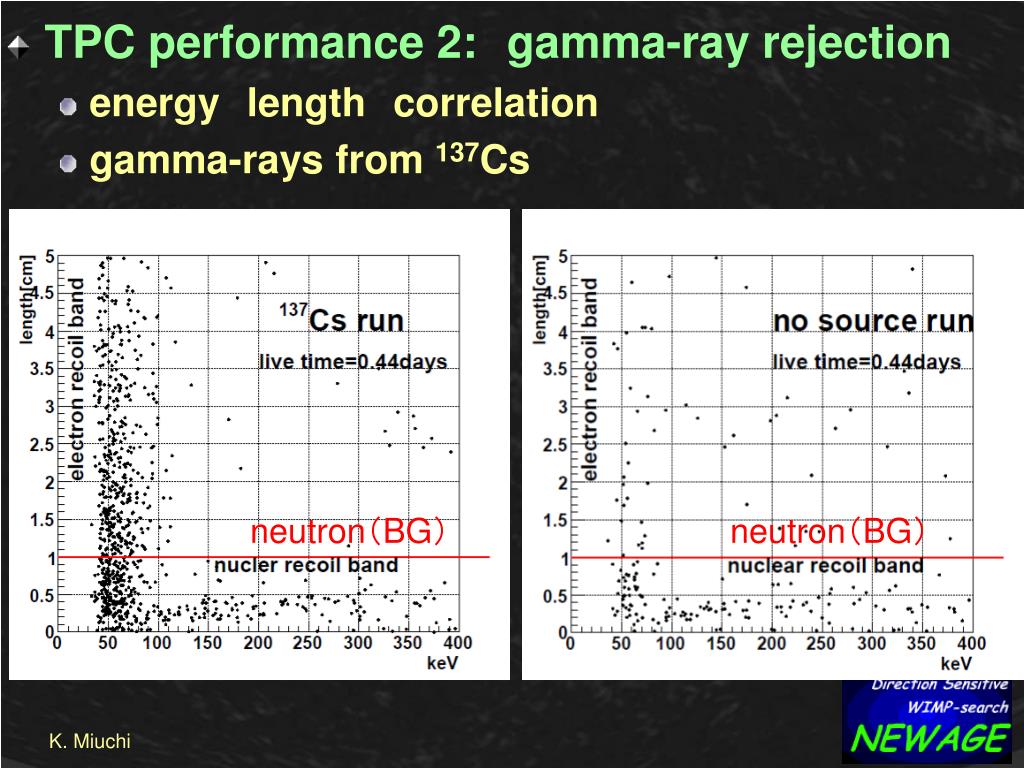 TPC performance 2: gamma-ray rejection

energy length correlation

gamma-rays from $^{137}$Cs

length[cm]
5
4.5
4
3.5
3
2.5
2
1.5
1
0.5
0
electron recoil band
$^{137}$Cs run
live time=0.44days
neutron（BG）
nucler recoil band
0 50 100 150 200 250 300 350 400
keV

length[cm]
5
4.5
4
3.5
3
2.5
2
1.5
1
0.5
0
electron recoil band
no source run
live time=0.44days
neutron（BG）
nuclear recoil band
0 50 100 150 200 250 300 350 400
keV

K. Miuchi

Direction Sensitive
WIMP-search
NEWAGE